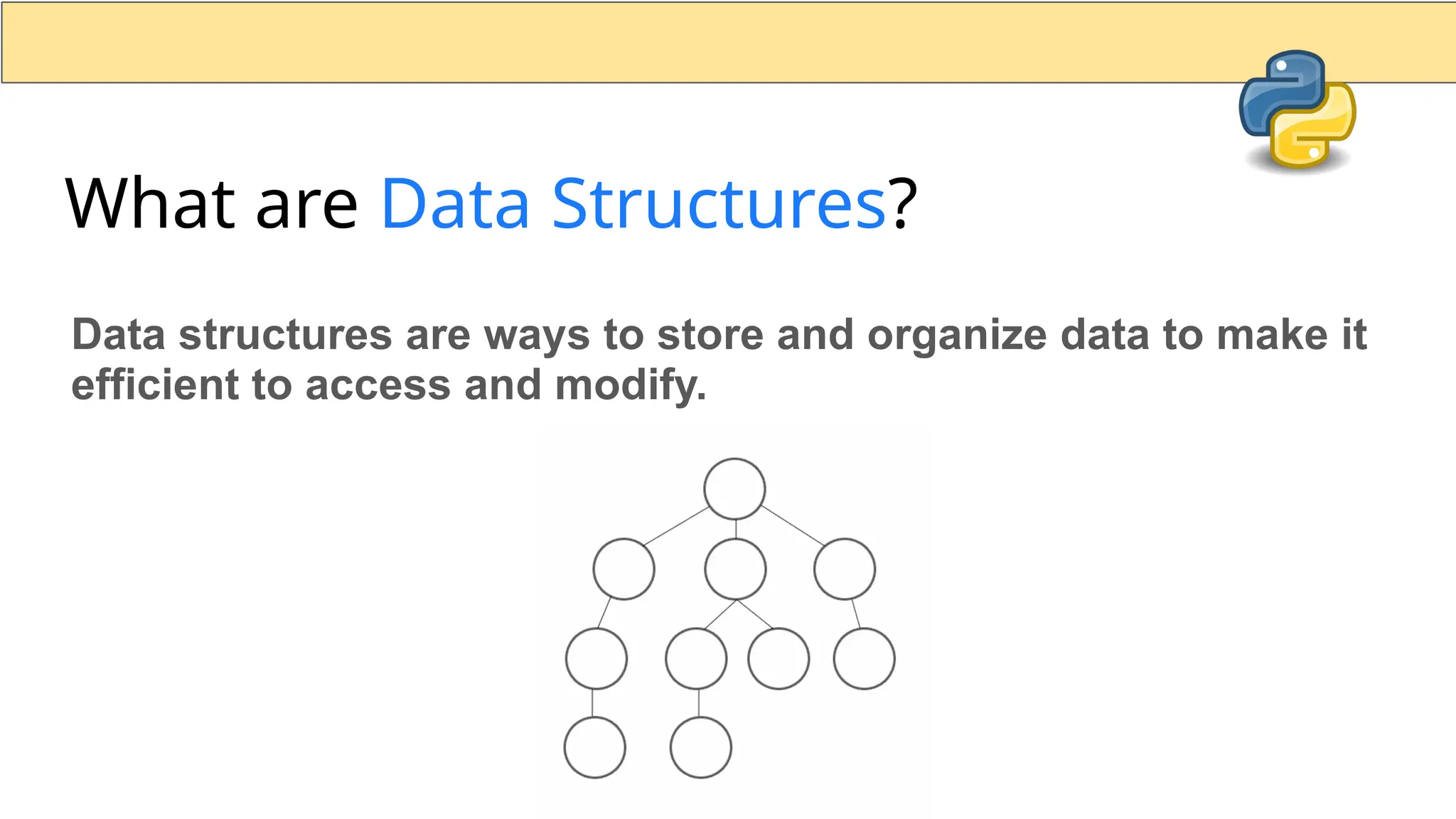 What are Data Structures?

Data structures are ways to store and organize data to make it efficient to access and modify.